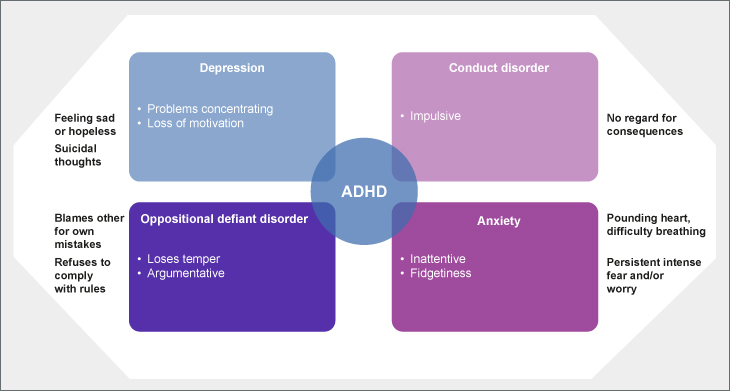 Feeling sad or hopeless

Suicidal thoughts

Depression

• Problems concentrating
• Loss of motivation

Conduct disorder

• Impulsive

No regard for consequences

ADHD

Blames other for own mistakes

Refuses to comply with rules

Oppositional defiant disorder

• Loses temper
• Argumentative

Anxiety

• Inattentive
• Fidgetiness

Pounding heart, difficulty breathing

Persistent intense fear and/or worry